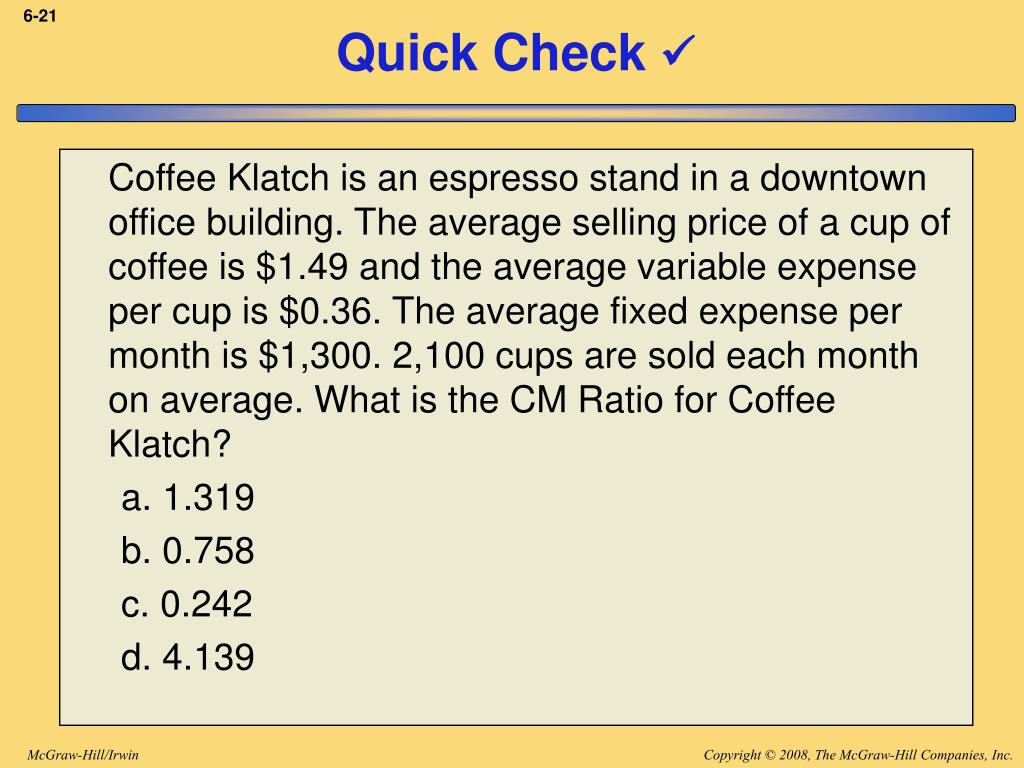 6-21

Quick Check ✓

Coffee Klatch is an espresso stand in a downtown office building. The average selling price of a cup of coffee is \$1.49 and the average variable expense per cup is \$0.36. The average fixed expense per month is \$1,300. 2,100 cups are sold each month on average. What is the CM Ratio for Coffee Klatch?

a. 1.319
b. 0.758
c. 0.242
d. 4.139

McGraw-Hill/Irwin

Copyright © 2008, The McGraw-Hill Companies, Inc.